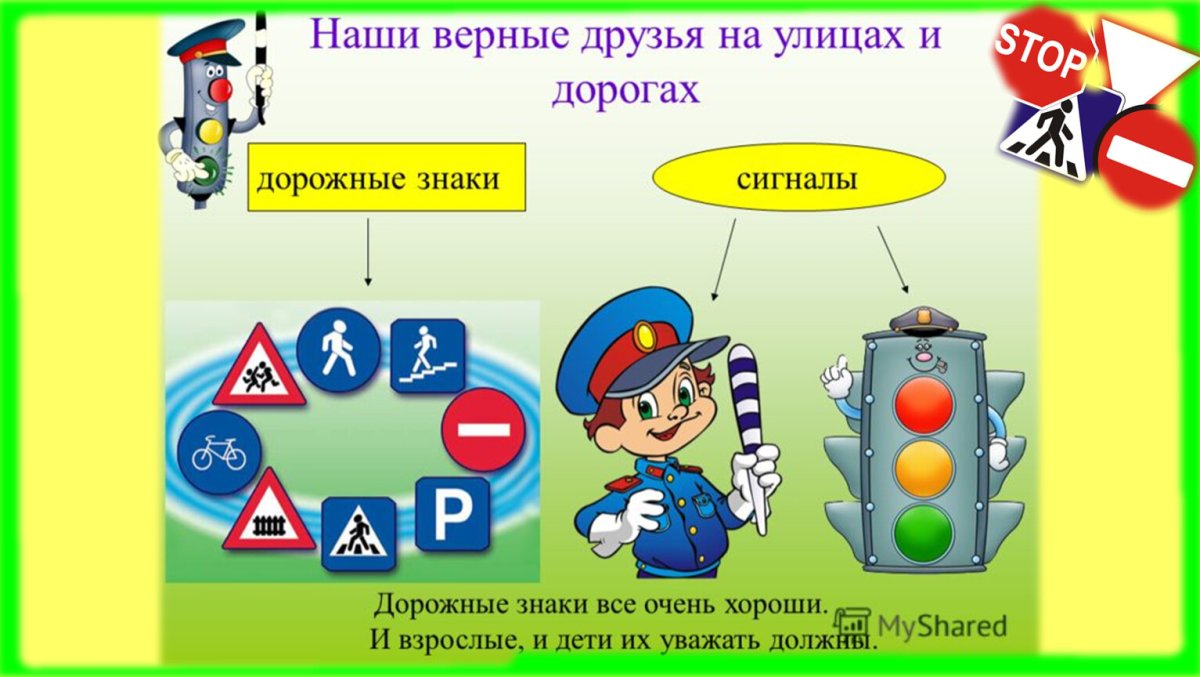 Наши верные друзья на улицах и дорогах

STOP

дорожные знаки

сигналы

P

Дорожные знаки все очень хороши.
И взрослые, и дети их уважать должны.

MyShared